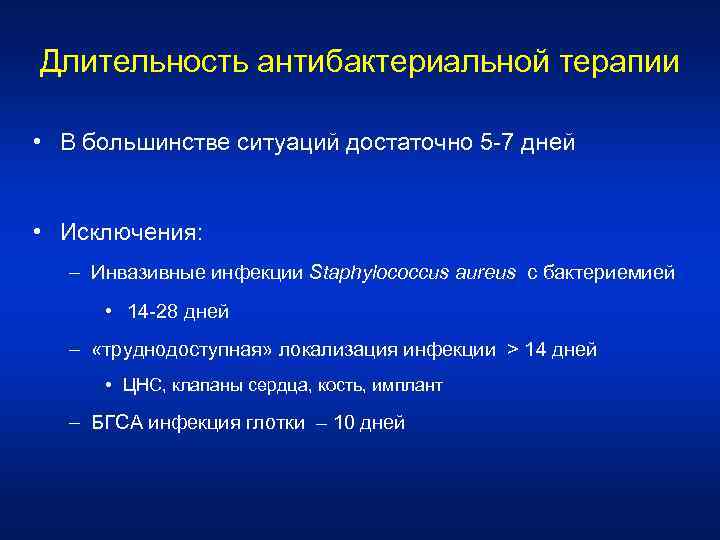 Длительность антибактериальной терапии

• В большинстве ситуаций достаточно 5-7 дней

• Исключения:

– Инвазивные инфекции Staphylococcus aureus с бактериемией

• 14-28 дней

– «труднодоступная» локализация инфекции > 14 дней

• ЦНС, клапаны сердца, кость, имплант

– БГСА инфекция глотки – 10 дней